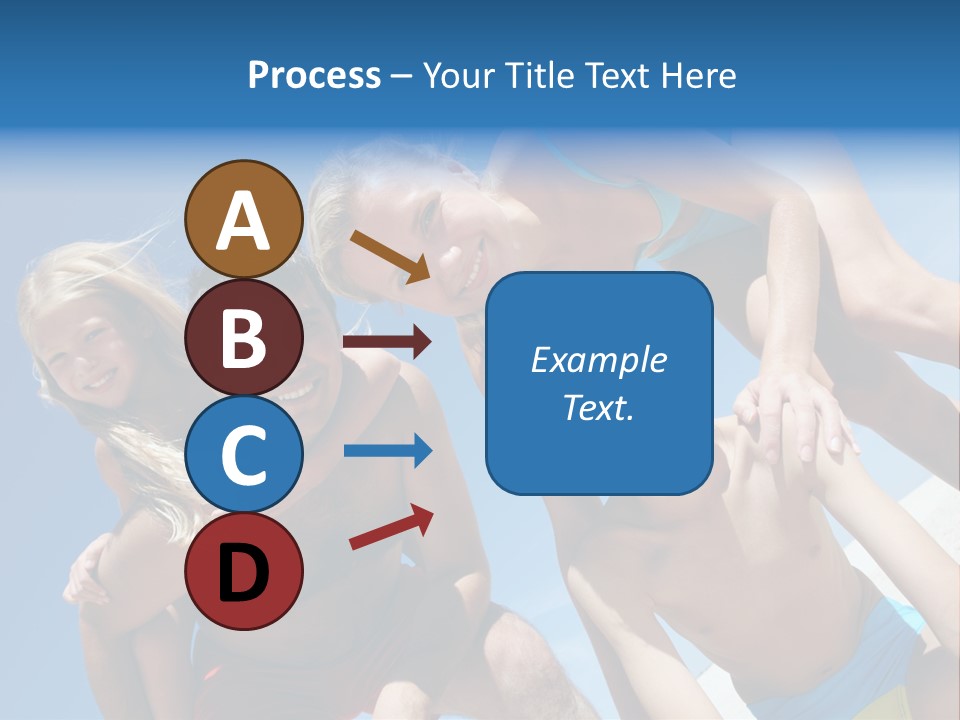 Process – Your Title Text Here

A

B

C

D

Example Text.